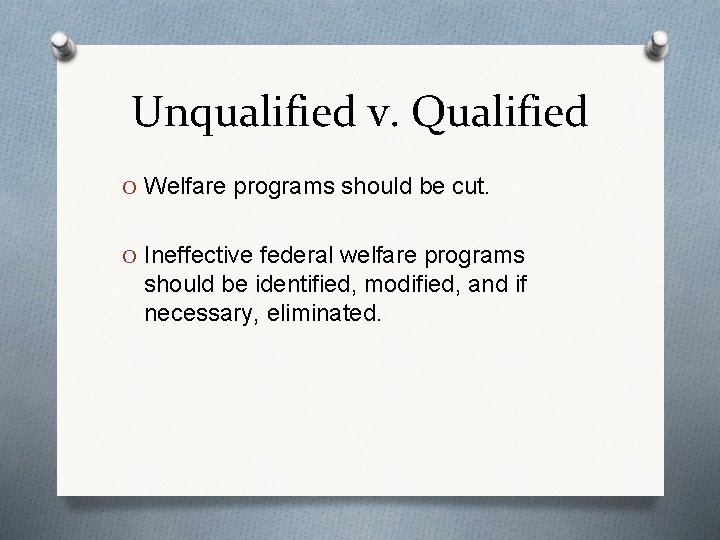 Unqualified v. Qualified

O Welfare programs should be cut.

O Ineffective federal welfare programs should be identified, modified, and if necessary, eliminated.